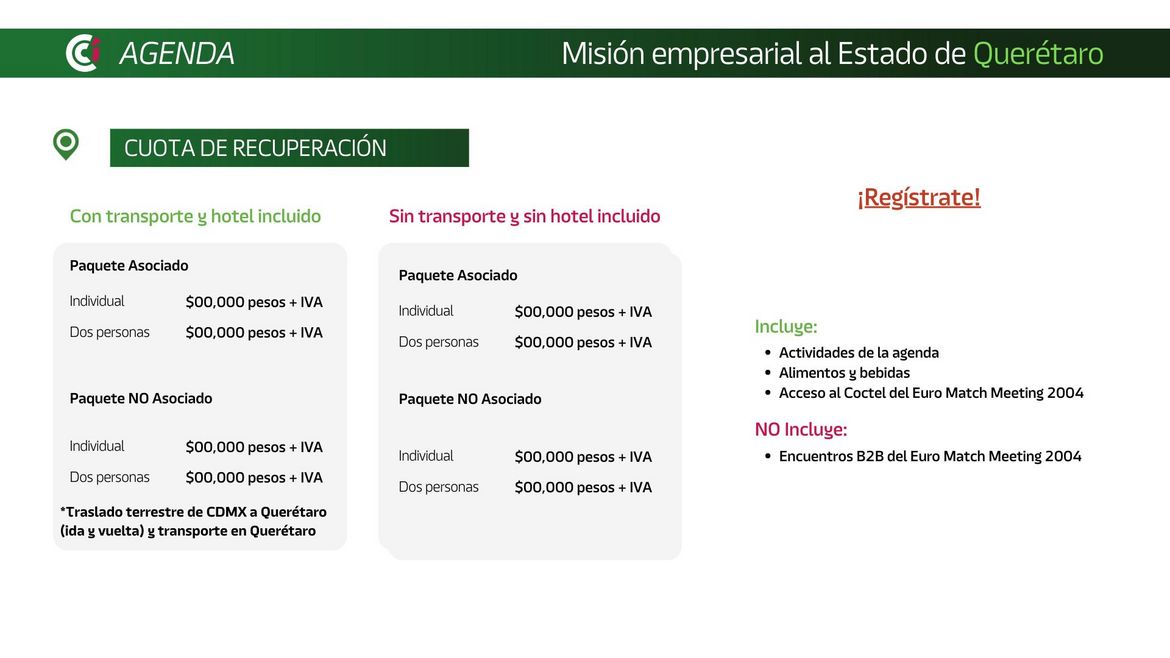 AGENDA

Misión empresarial al Estado de Querétaro

CUOTA DE RECUPERACIÓN

Con transporte y hotel incluido

Paquete Asociado

Individual $00,000 pesos + IVA

Dos personas $00,000 pesos + IVA

Paquete NO Asociado

Individual $00,000 pesos + IVA

Dos personas $00,000 pesos + IVA

*Traslado terrestre de CDMX a Querétaro (ida y vuelta) y transporte en Querétaro

Sin transporte y sin hotel incluido

Paquete Asociado

Individual $00,000 pesos + IVA

Dos personas $00,000 pesos + IVA

Paquete NO Asociado

Individual $00,000 pesos + IVA

Dos personas $00,000 pesos + IVA

¡Regístrate!

Incluye:

- Actividades de la agenda
- Alimentos y bebidas
- Acceso al Coctel del Euro Match Meeting 2004

NO Incluye:

- Encuentros B2B del Euro Match Meeting 2004